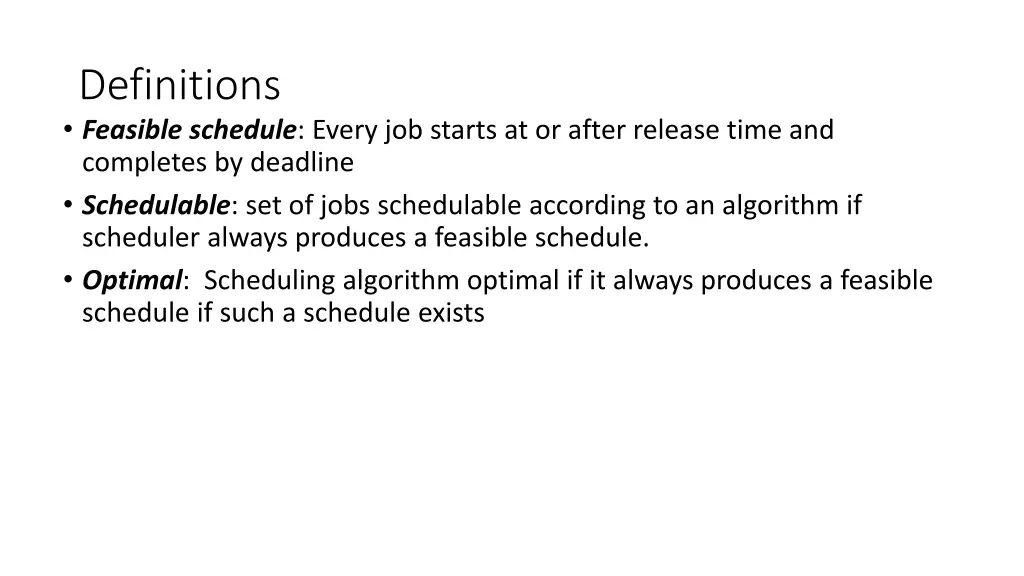 Definitions

• Feasible schedule: Every job starts at or after release time and completes by deadline

• Schedulable: set of jobs schedulable according to an algorithm if scheduler always produces a feasible schedule.

• Optimal: Scheduling algorithm optimal if it always produces a feasible schedule if such a schedule exists